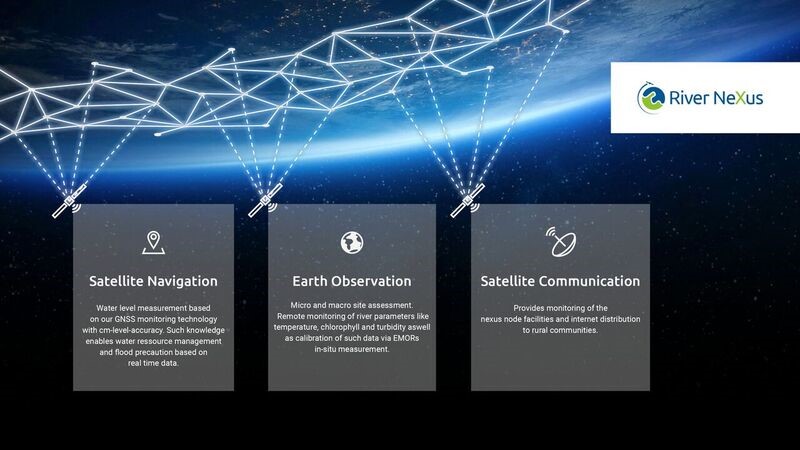 River NeXus

Satellite Navigation

Water level measurement based on our GNSS monitoring technology with cm-level-accuracy. Such knowledge enables water ressource management and flood precaution based on real time data.

Earth Observation

Micro and macro site assessment. Remote monitoring of river parameters like temperature, chlorophyll and turbidity aswell as calibration of such data via EMORs in-situ measurement.

Satellite Communication

Provides monitoring of the nexus node facilities and internet distribution to rural communities.